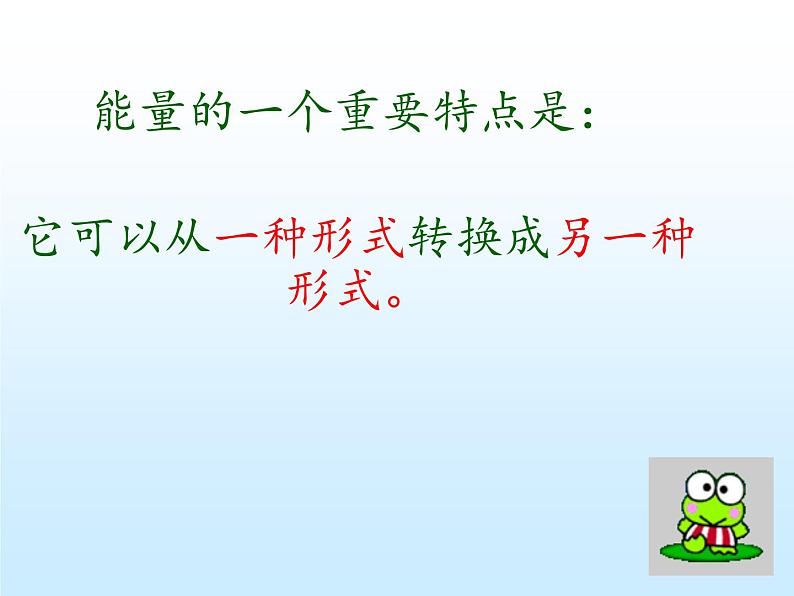 能量的一个重要特点是：

它可以从一种形式转换成另一种形式。